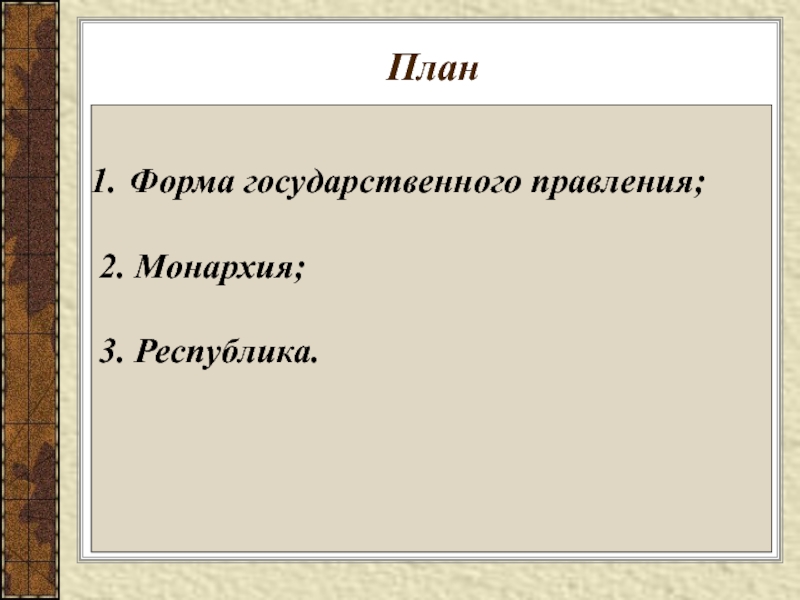 План

1. Форма государственного правления;

2. Монархия;

3. Республика.